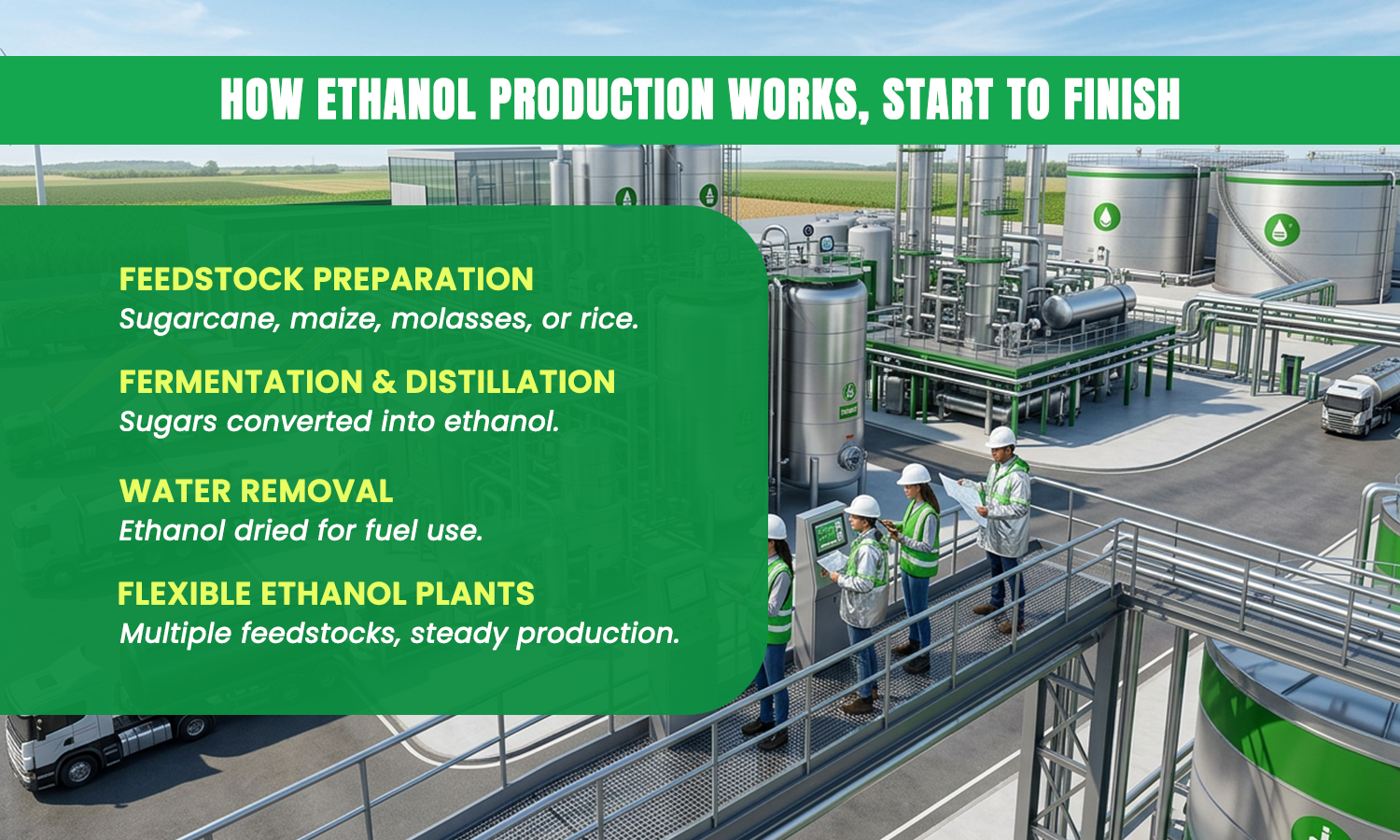 HOW ETHANOL PRODUCTION WORKS, START TO FINISH

FEEDSTOCK PREPARATION
Sugarcane, maize, molasses, or rice.

FERMENTATION & DISTILLATION
Sugars converted into ethanol.

WATER REMOVAL
Ethanol dried for fuel use.

FLEXIBLE ETHANOL PLANTS
Multiple feedstocks, steady production.